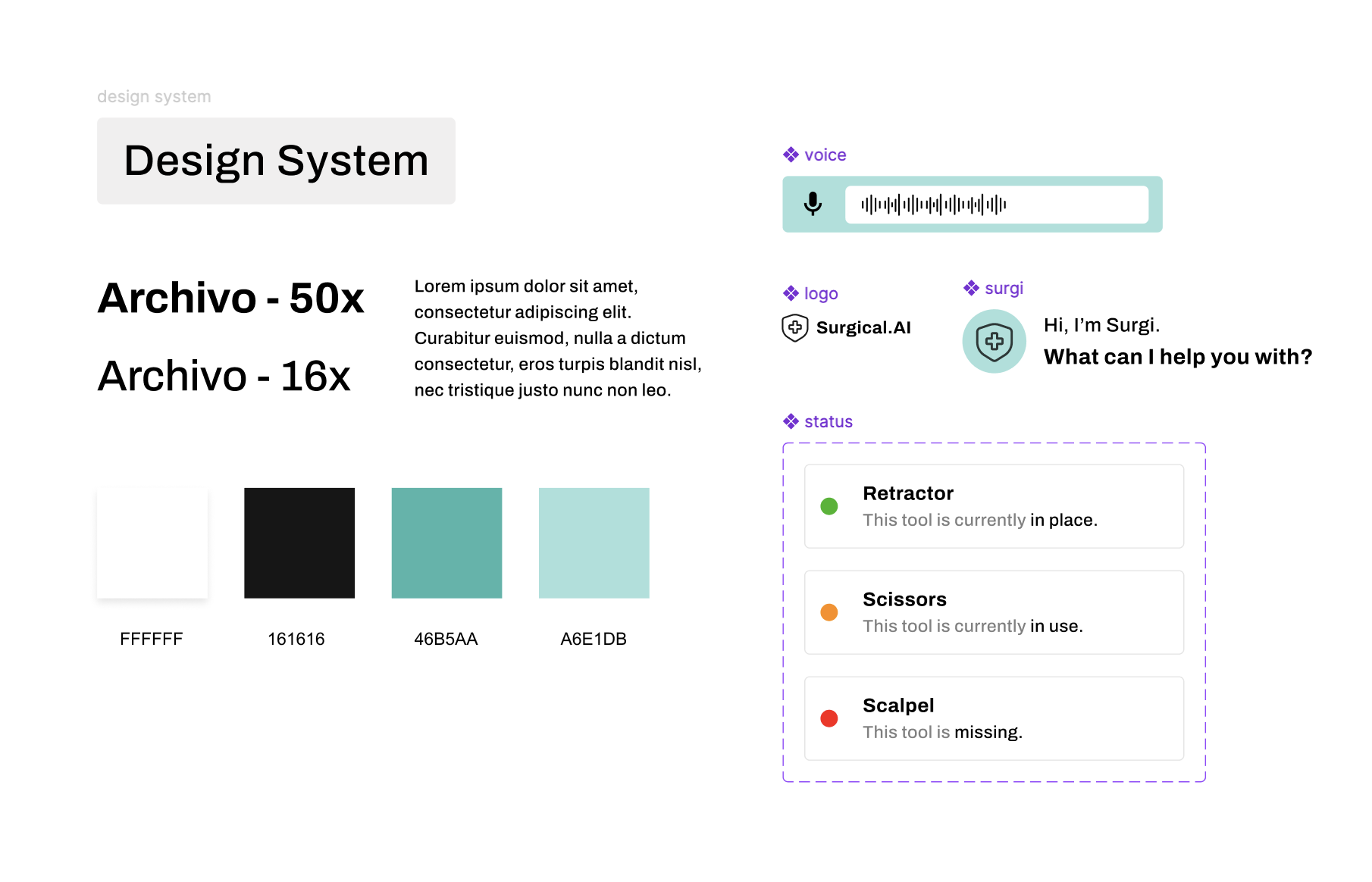 design system

Design System

Archivo - 50x

Archivo - 16x

Lorem ipsum dolor sit amet, consectetur adipiscing elit. Curabitur euismod, nulla a dictum consectetur, eros turpis blandit nisl, nec tristique justo nunc non leo.

FFFFFF

161616

46B5AA

A6E1DB

voice

logo

Surgical.AI

surgi

Hi, I'm Surgi.
What can I help you with?

status

Retractor
This tool is currently in place.

Scissors
This tool is currently in use.

Scalpel
This tool is missing.